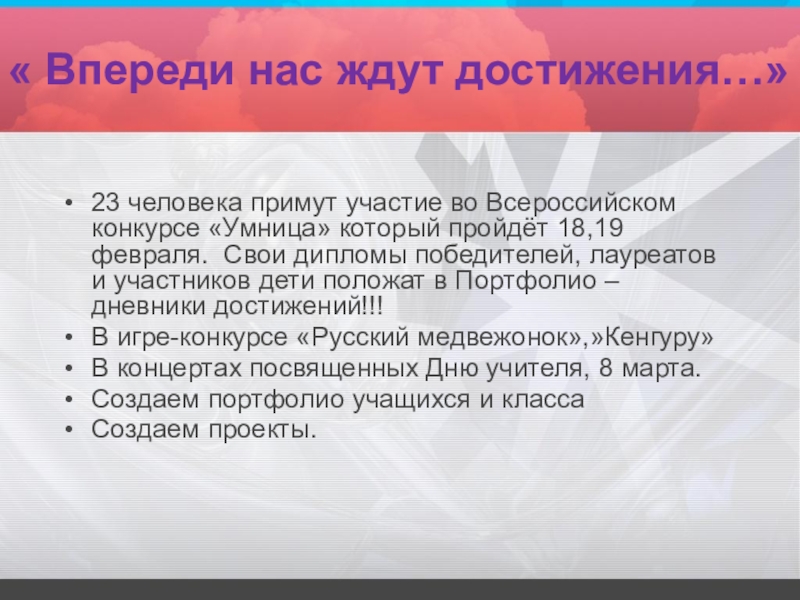 « Впереди нас ждут достижения…»

• 23 человека примут участие во Всероссийском конкурсе «Умница» который пройдёт 18,19 февраля.  Свои дипломы победителей, лауреатов и участников дети положат в Портфолио – дневники достижений!!!
• В игре-конкурсе «Русский медвежонок»,»Кенгуру»
• В концертах посвященных Дню учителя, 8 марта.
• Создаем портфолио учащихся и класса
• Создаем проекты.